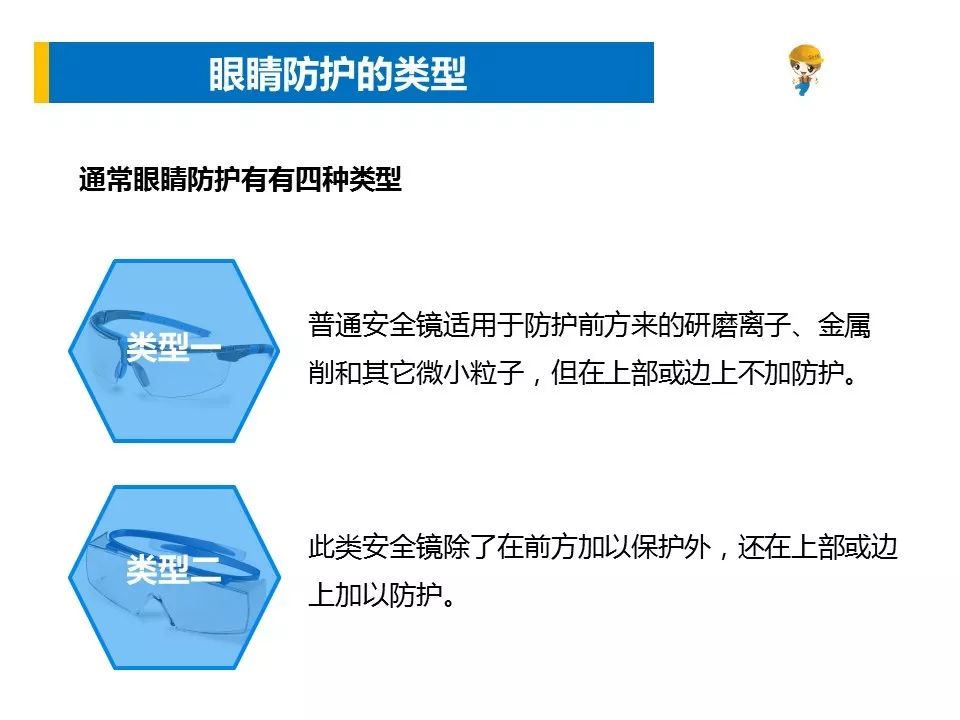 眼睛防护的类型

通常眼睛防护有有四种类型

类型一

普通安全镜适用于防护前方来的研磨离子、金属削和其它微小粒子，但在上部或边上不加防护。

类型二

此类安全镜除了在前方加以保护外，还在上部或边上加以防护。